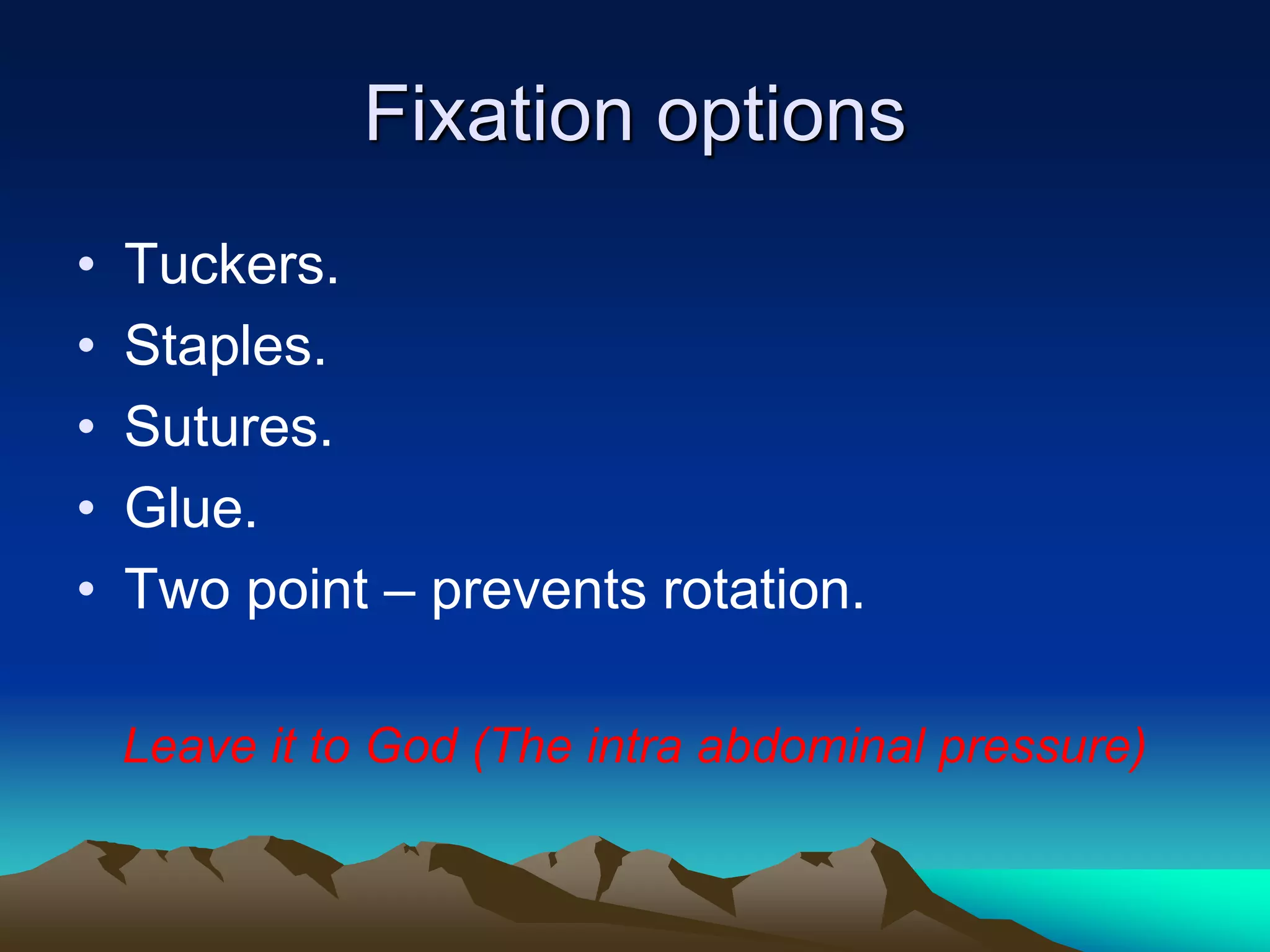 Fixation options

• Tuckers.
• Staples.
• Sutures.
• Glue.
• Two point – prevents rotation.

Leave it to God (The intra abdominal pressure)